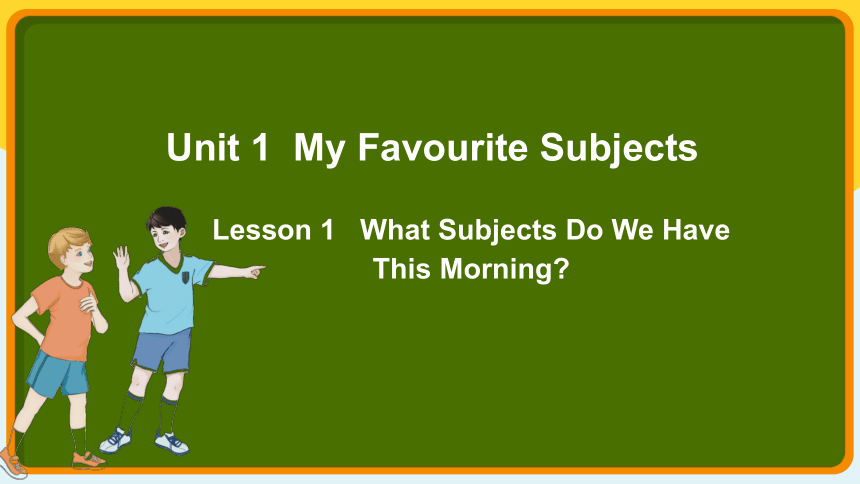 Unit 1 My Favourite Subjects

Lesson 1 What Subjects Do We Have This Morning?